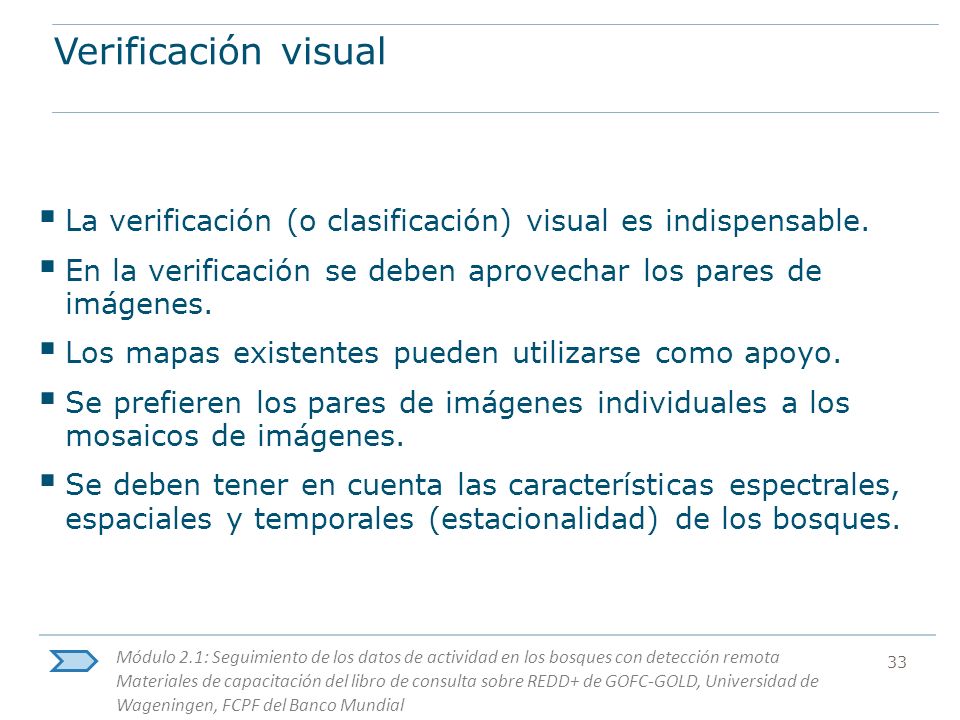 Verificación visual

▪ La verificación (o clasificación) visual es indispensable.

▪ En la verificación se deben aprovechar los pares de imágenes.

▪ Los mapas existentes pueden utilizarse como apoyo.

▪ Se prefieren los pares de imágenes individuales a los mosaicos de imágenes.

▪ Se deben tener en cuenta las características espectrales, espaciales y temporales (estacionalidad) de los bosques.

Módulo 2.1: Seguimiento de los datos de actividad en los bosques con detección remota
Materiales de capacitación del libro de consulta sobre REDD+ de GOFC-GOLD, Universidad de Wageningen, FCPF del Banco Mundial

33